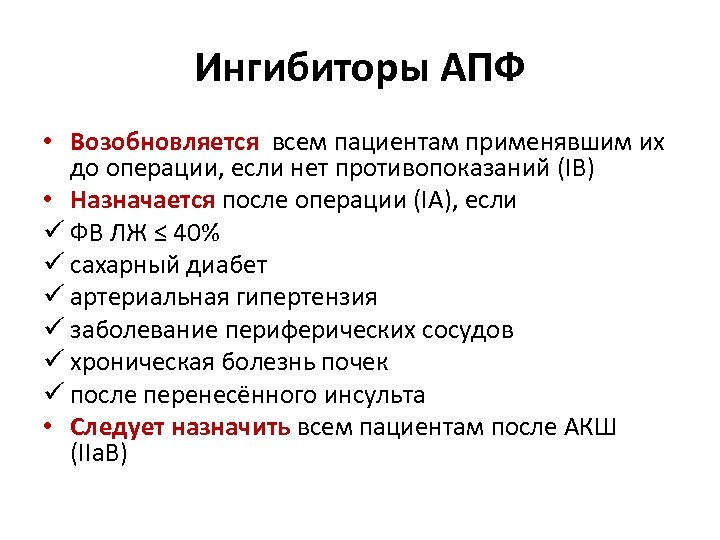 Ингибиторы АПФ

• Возобновляется всем пациентам применявшим их до операции, если нет противопоказаний (IB)
• Назначается после операции (IA), если
✓ ФВ ЛЖ ≤ 40%
✓ сахарный диабет
✓ артериальная гипертензия
✓ заболевание периферических сосудов
✓ хроническая болезнь почек
✓ после перенесённого инсульта
• Следует назначить всем пациентам после АКШ (IIaB)